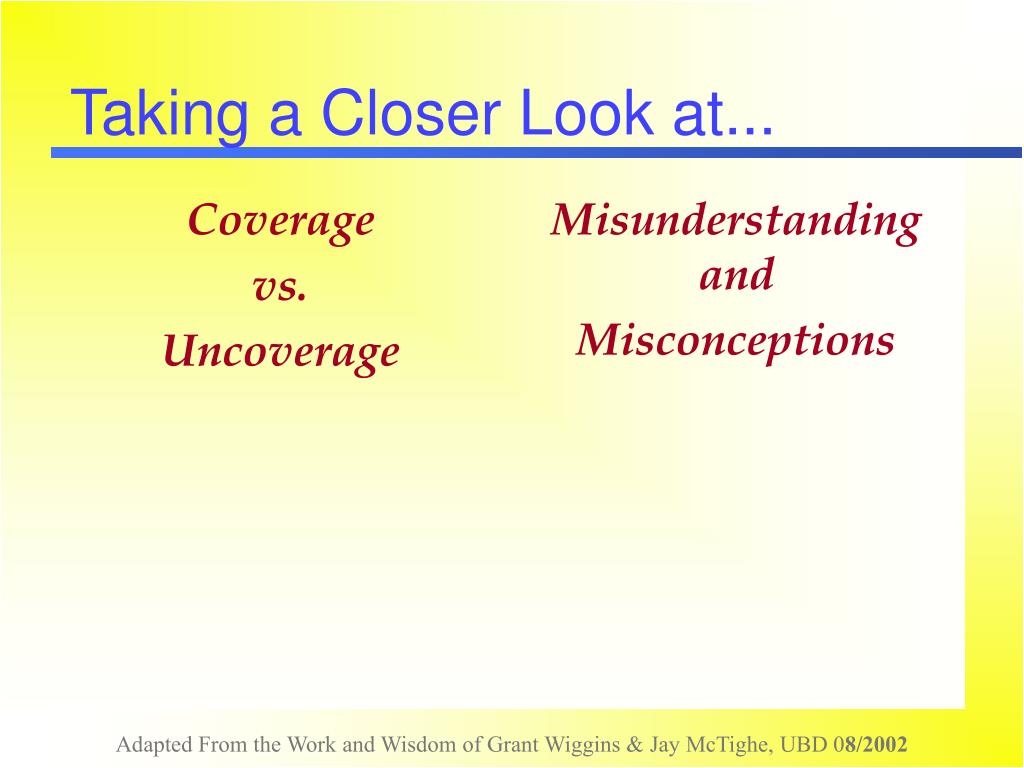 Taking a Closer Look at...

Coverage
vs.
Uncoverage

Misunderstanding
and
Misconceptions

Adapted From the Work and Wisdom of Grant Wiggins & Jay McTighe, UBD 08/2002